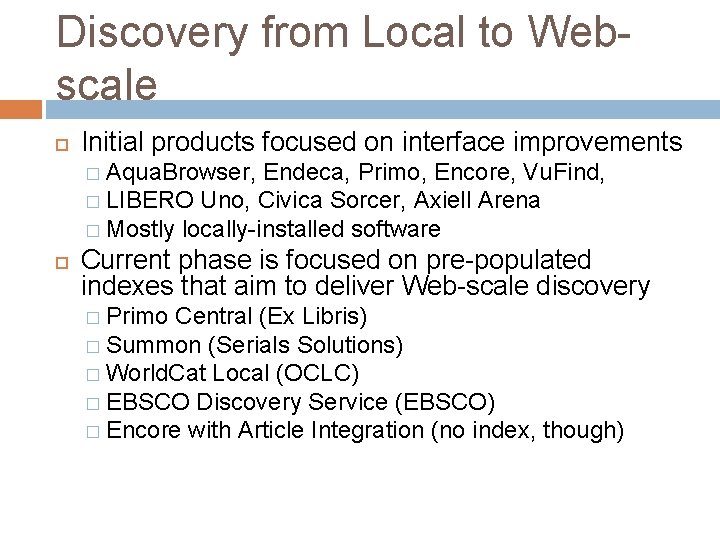 Discovery from Local to Web-scale

Initial products focused on interface improvements
AquaBrowser, Endeca, Primo, Encore, VuFind,
LIBERO Uno, Civica Sorcer, Axiell Arena
Mostly locally-installed software

Current phase is focused on pre-populated indexes that aim to deliver Web-scale discovery
Primo Central (Ex Libris)
Summon (Serials Solutions)
WorldCat Local (OCLC)
EBSCO Discovery Service (EBSCO)
Encore with Article Integration (no index, though)